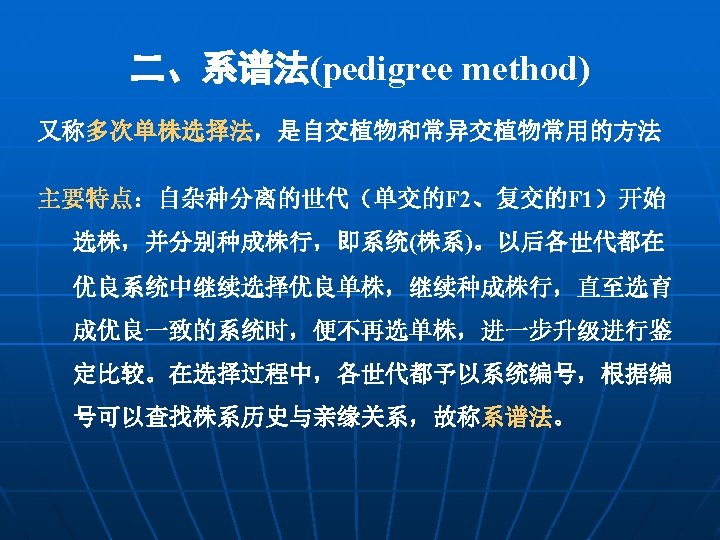 二、系谱法(pedigree method)

又称多次单株选择法，是自交植物和常异交植物常用的方法

主要特点：自杂种分离的世代（单交的F2、复交的F1）开始选株，并分别种成株行，即系统(株系)。以后各世代都在优良系统中继续选择优良单株，继续种成株行，直至选育成优良一致的系统时，便不再选单株，进一步升级进行鉴定比较。在选择过程中，各世代都予以系统编号，根据编号可以查找株系历史与亲缘关系，故称系谱法。